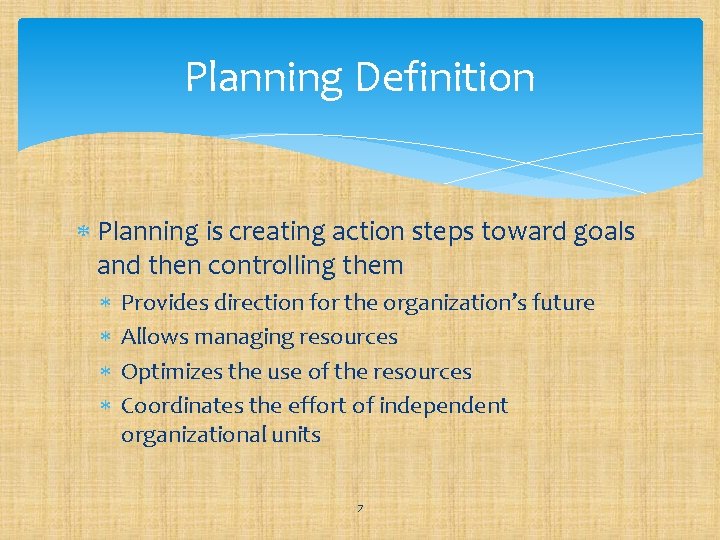 Planning Definition

* Planning is creating action steps toward goals and then controlling them
  * Provides direction for the organization's future
  * Allows managing resources
  * Optimizes the use of the resources
  * Coordinates the effort of independent organizational units

7